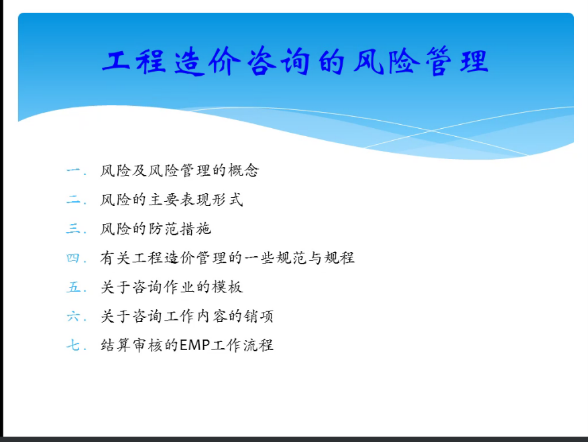 工程造价咨询的风险管理

一. 风险及风险管理的概念

二. 风险的主要表现形式

三. 风险的防范措施

四. 有关工程造价管理的一些规范与规程

五. 关于咨询作业的模板

六. 关于咨询工作内容的销项

七. 结算审核的EMP工作流程